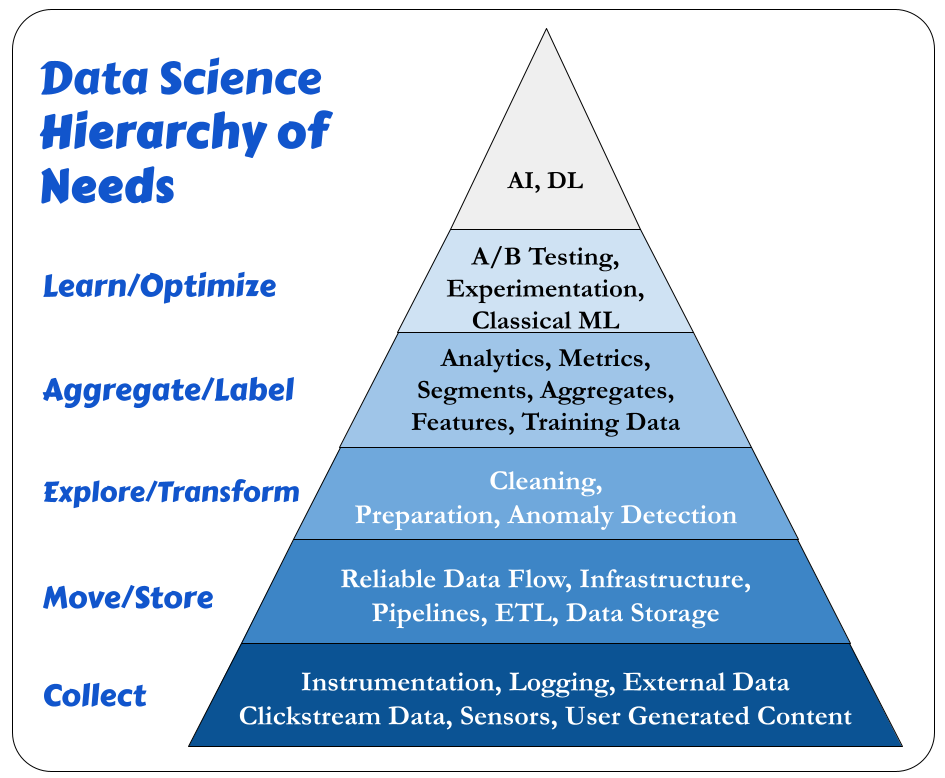 Data Science Hierarchy of Needs

AI, DL

Learn/Optimize

A/B Testing, Experimentation, Classical ML

Aggregate/Label

Analytics, Metrics, Segments, Aggregates, Features, Training Data

Explore/Transform

Cleaning, Preparation, Anomaly Detection

Move/Store

Reliable Data Flow, Infrastructure, Pipelines, ETL, Data Storage

Collect

Instrumentation, Logging, External Data Clickstream Data, Sensors, User Generated Content